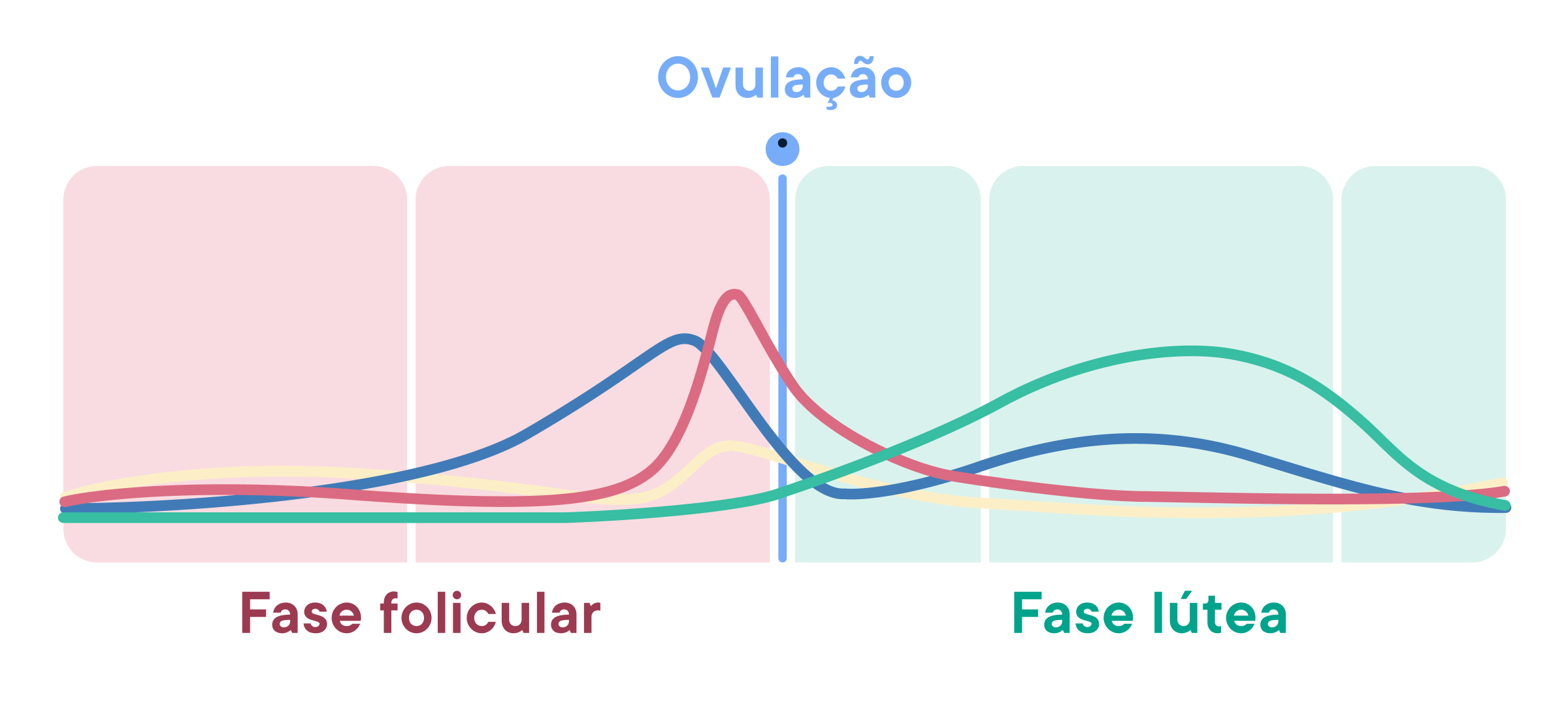 Ovulação

Fase folicular

Fase lútea